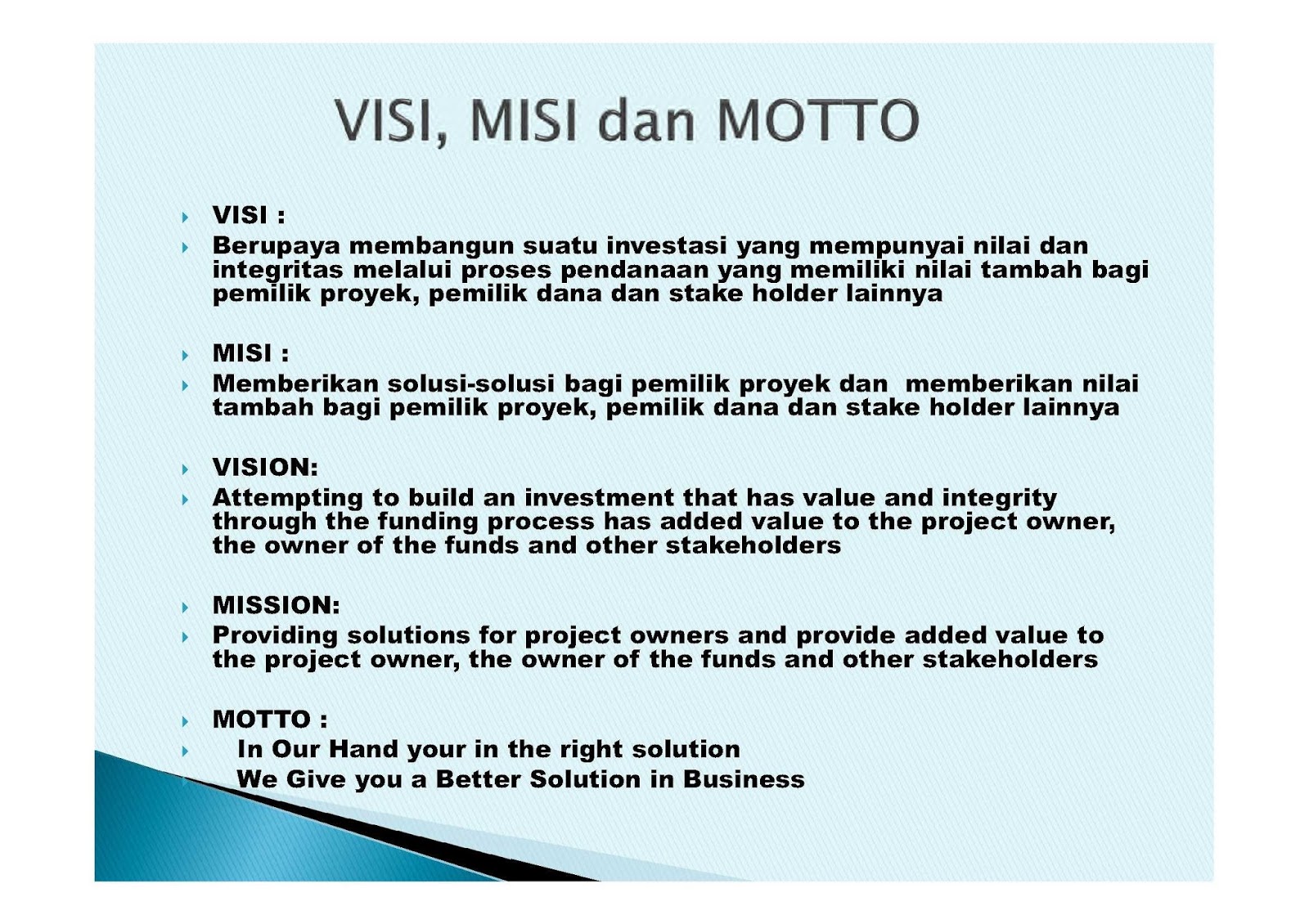 VISI, MISI dan MOTTO

VISI :

Berupaya membangun suatu investasi yang mempunyai nilai dan integritas melalui proses pendanaan yang memiliki nilai tambah bagi pemilik proyek, pemilik dana dan stake holder lainnya

MISI :

Memberikan solusi-solusi bagi pemilik proyek dan memberikan nilai tambah bagi pemilik proyek, pemilik dana dan stake holder lainnya

VISION:

Attempting to build an investment that has value and integrity through the funding process has added value to the project owner, the owner of the funds and other stakeholders

MISSION:

Providing solutions for project owners and provide added value to the project owner, the owner of the funds and other stakeholders

MOTTO :

In Our Hand your in the right solution
We Give you a Better Solution in Business